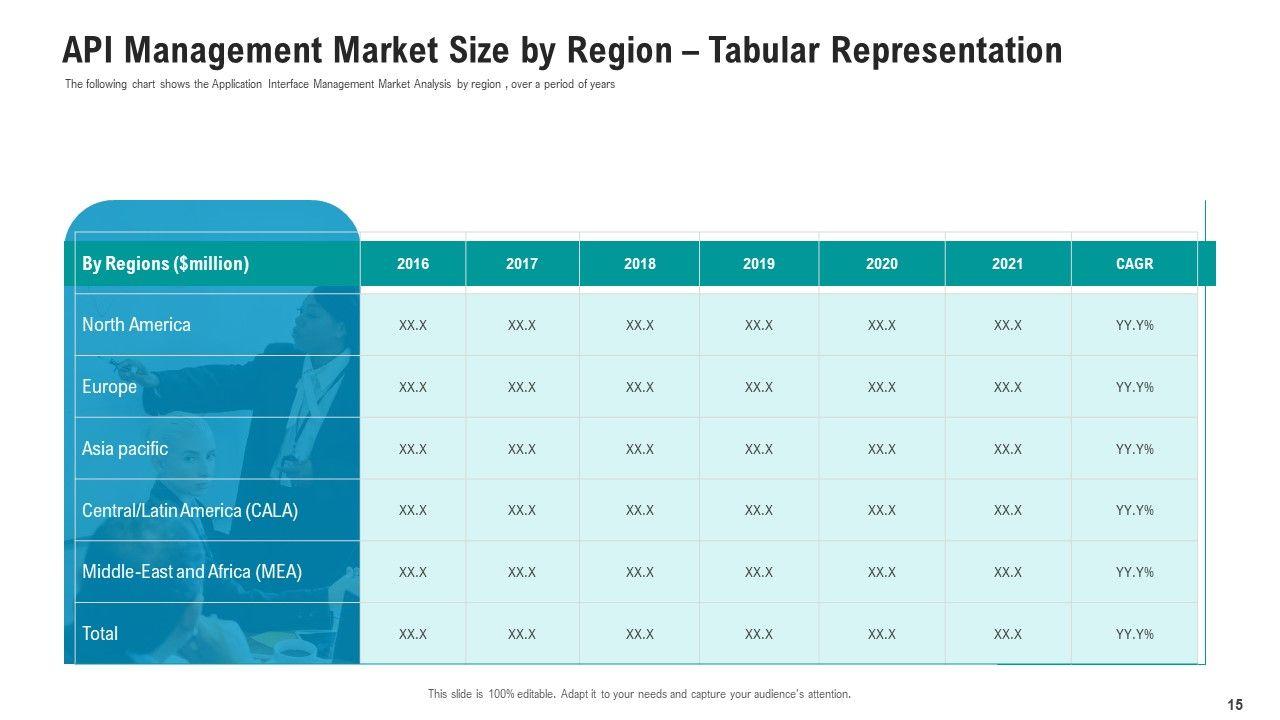 API Management Market Size by Region – Tabular Representation

The following chart shows the Application Interface Management Market Analysis by region , over a period of years

| By Regions ($million) | 2016 | 2017 | 2018 | 2019 | 2020 | 2021 | CAGR |
|---|---|---|---|---|---|---|---|
| North America | XX.X | XX.X | XX.X | XX.X | XX.X | XX.X | YY.Y% |
| Europe | XX.X | XX.X | XX.X | XX.X | XX.X | XX.X | YY.Y% |
| Asia pacific | XX.X | XX.X | XX.X | XX.X | XX.X | XX.X | YY.Y% |
| Central/Latin America (CALA) | XX.X | XX.X | XX.X | XX.X | XX.X | XX.X | YY.Y% |
| Middle-East and Africa (MEA) | XX.X | XX.X | XX.X | XX.X | XX.X | XX.X | YY.Y% |
| Total | XX.X | XX.X | XX.X | XX.X | XX.X | XX.X | YY.Y% |

This slide is 100% editable. Adapt it to your needs and capture your audience's attention.

15